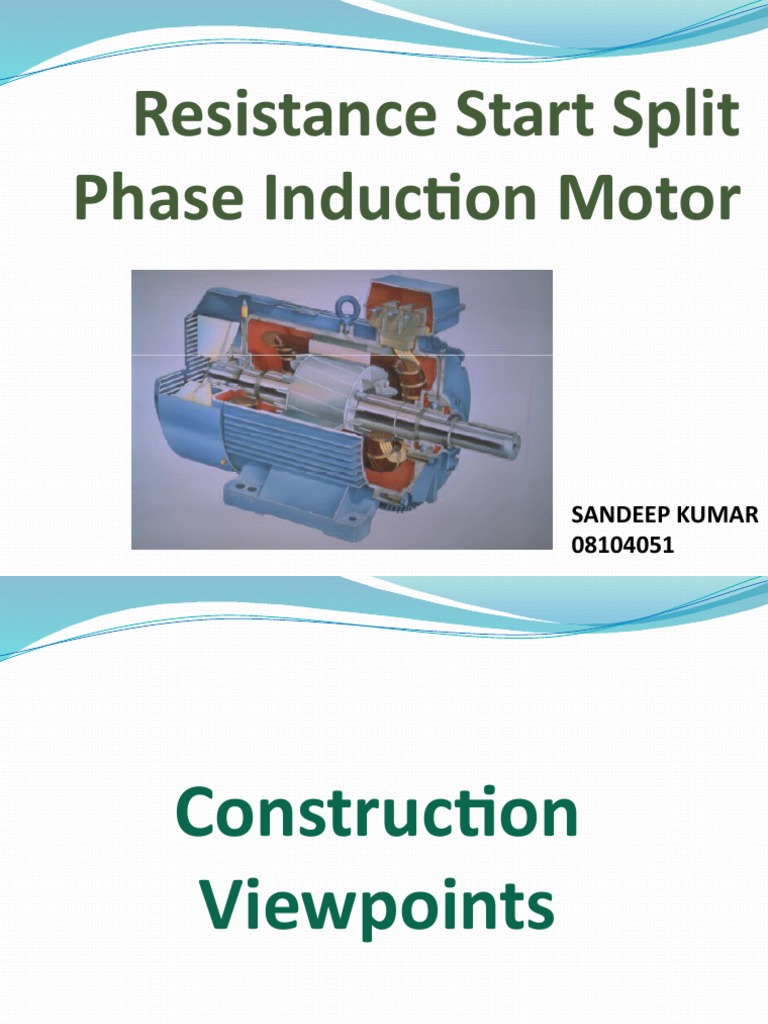 Resistance Start Split Phase Induction Motor

SANDEEP KUMAR
08104051

Construction Viewpoints